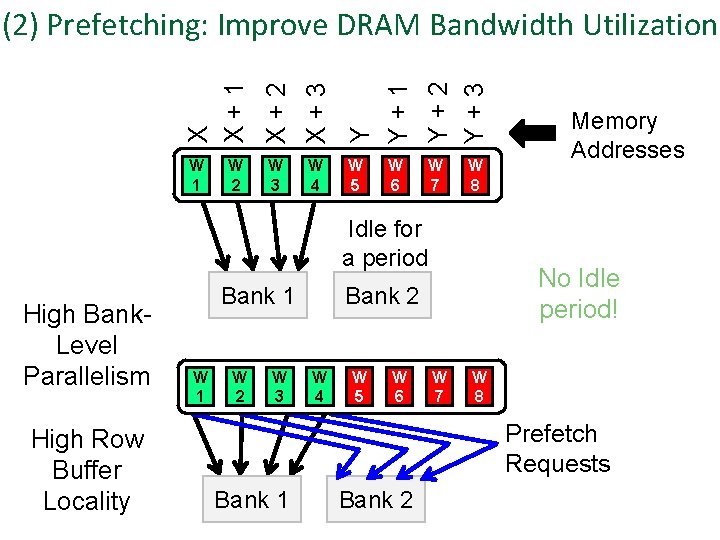 (2) Prefetching: Improve DRAM Bandwidth Utilization

X X + 1 X + 2 X + 3 Y Y + 1 Y + 2 Y + 3

Memory Addresses

W 1 W 2 W 3 W 4 W 5 W 6 W 7 W 8

Idle for a period

Bank 1 Bank 2

No Idle period!

High Bank-Level Parallelism

W 1 W 2 W 3 W 4 W 5 W 6 W 7 W 8

High Row Buffer Locality

Prefetch Requests

Bank 1 Bank 2